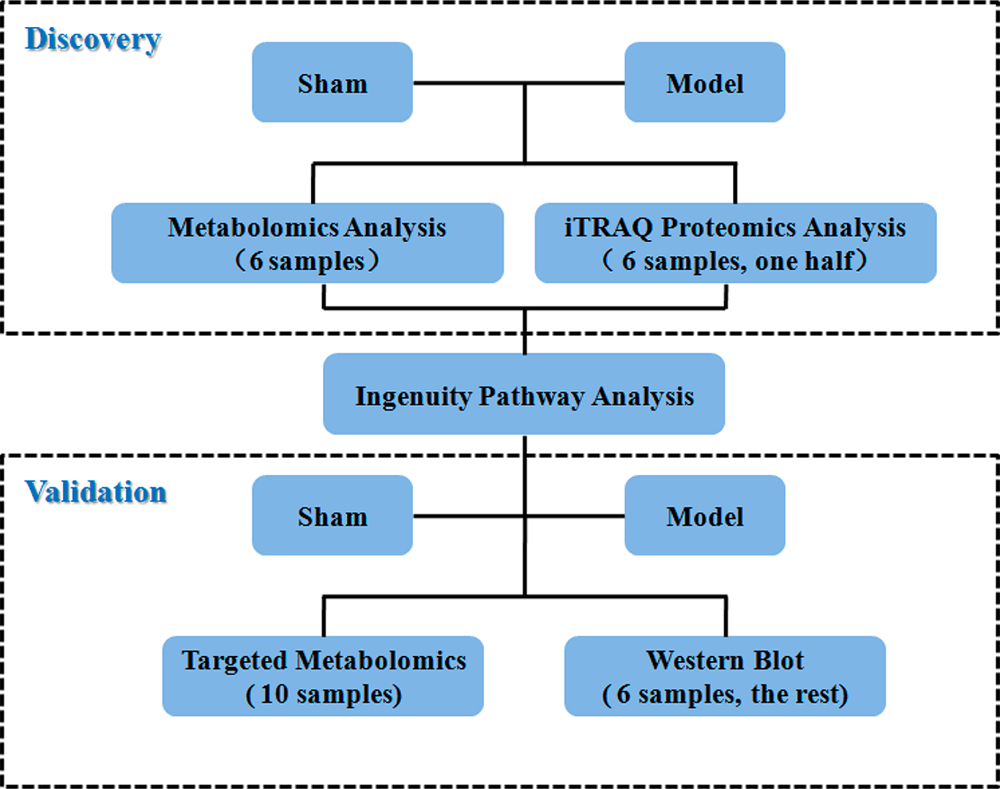 Discovery

Sham

Model

Metabolomics Analysis
（6 samples）

iTRAQ Proteomics Analysis
（ 6 samples, one half）

Ingenuity Pathway Analysis

Validation

Sham

Model

Targeted Metabolomics
( 10 samples)

Western Blot
( 6 samples, the rest)